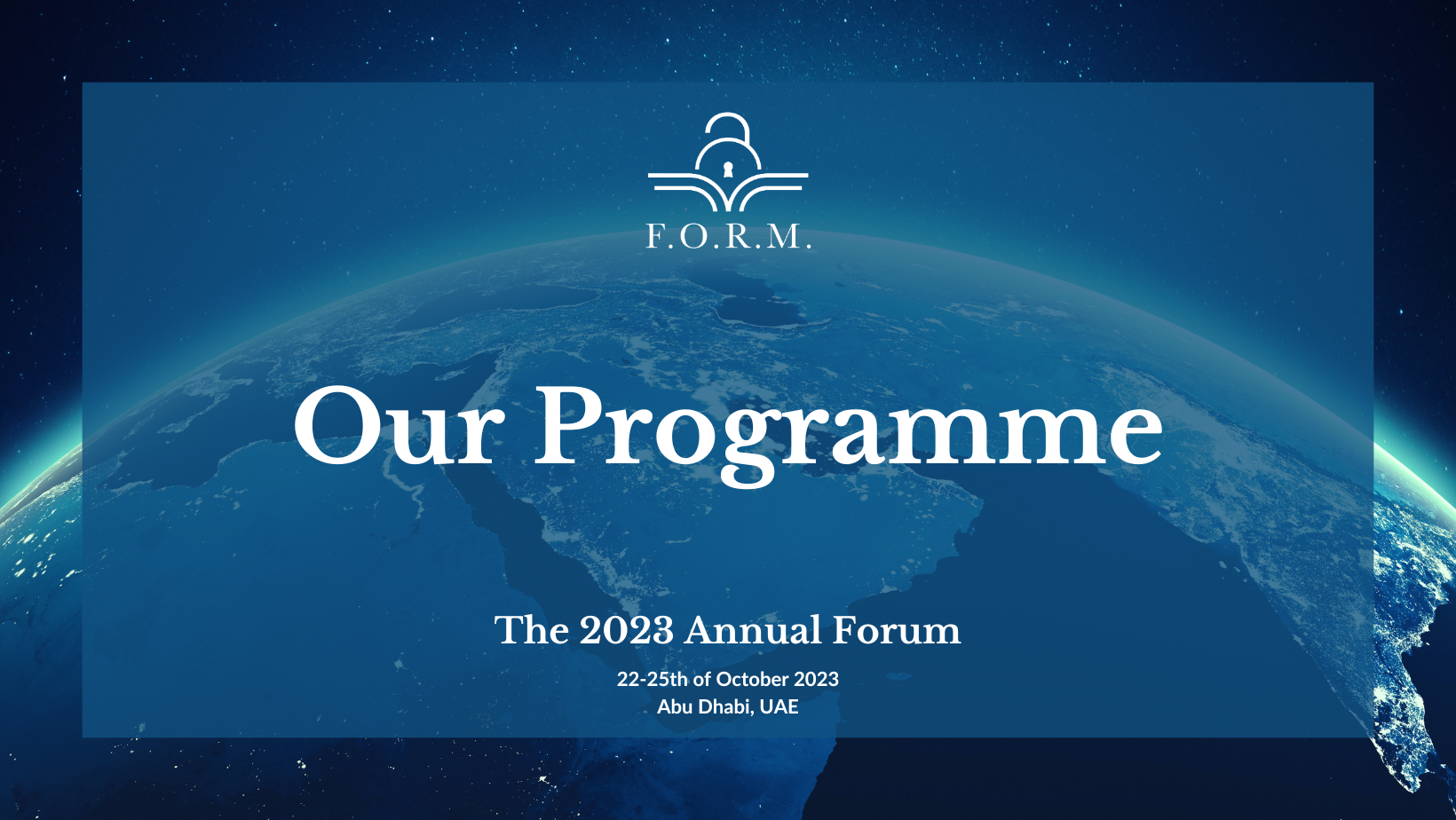 F.O.R.M.

Our Programme

The 2023 Annual Forum

22-25th of October 2023
Abu Dhabi, UAE